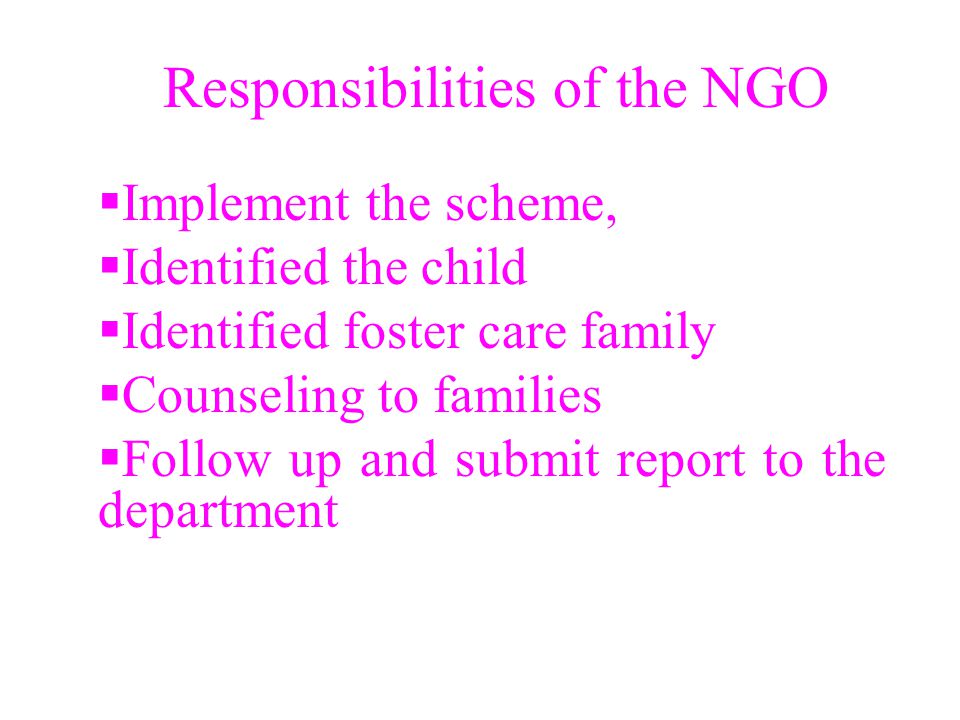 Responsibilities of the NGO

▪Implement the scheme,
▪Identified the child
▪Identified foster care family
▪Counseling to families
▪Follow up and submit report to the department